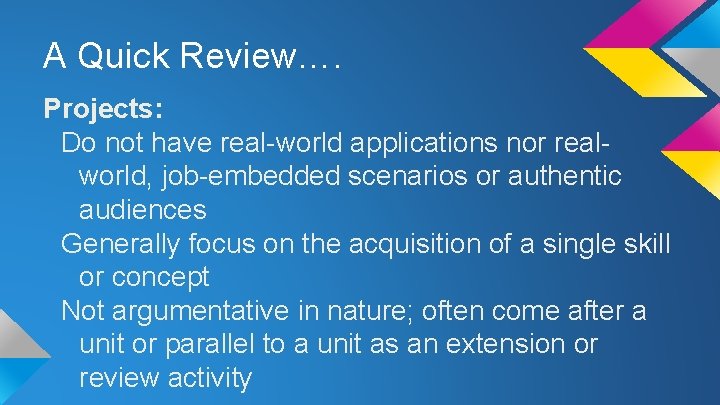 A Quick Review….

Projects:

Do not have real-world applications nor real-world, job-embedded scenarios or authentic audiences

Generally focus on the acquisition of a single skill or concept

Not argumentative in nature; often come after a unit or parallel to a unit as an extension or review activity